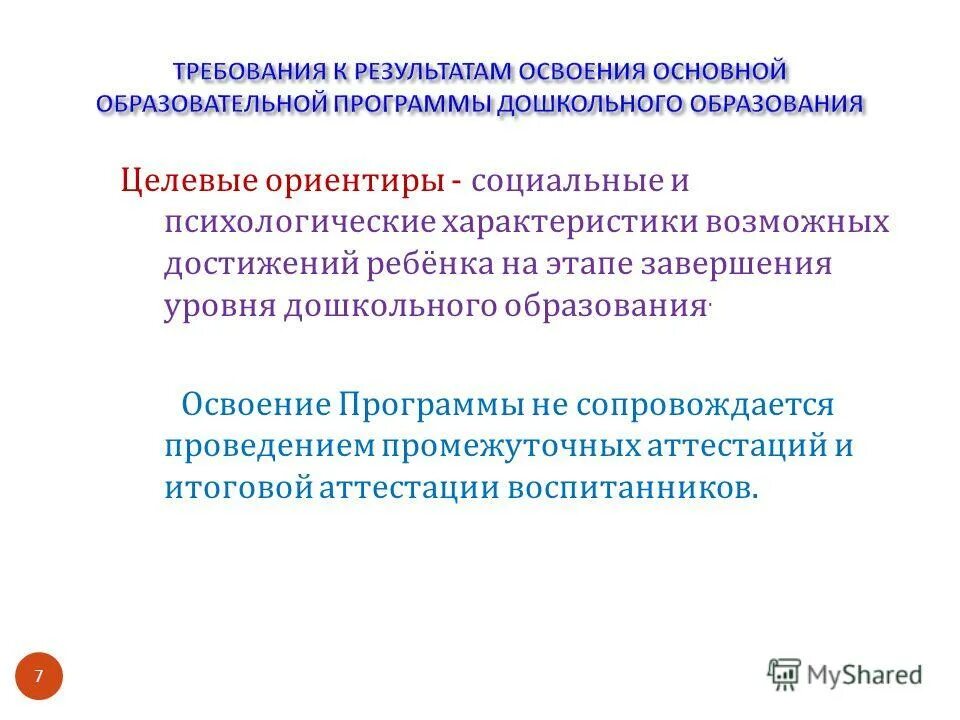 ТРЕБОВАНИЯ К РЕЗУЛЬТАТАМ ОСВОЕНИЯ ОСНОВНОЙ ОБРАЗОВАТЕЛЬНОЙ ПРОГРАММЫ ДОШКОЛЬНОГО ОБРАЗОВАНИЯ

Целевые ориентиры - социальные и психологические характеристики возможных достижений ребёнка на этапе завершения уровня дошкольного образования.

Освоение Программы не сопровождается проведением промежуточных аттестаций и итоговой аттестации воспитанников.

7

MyShared